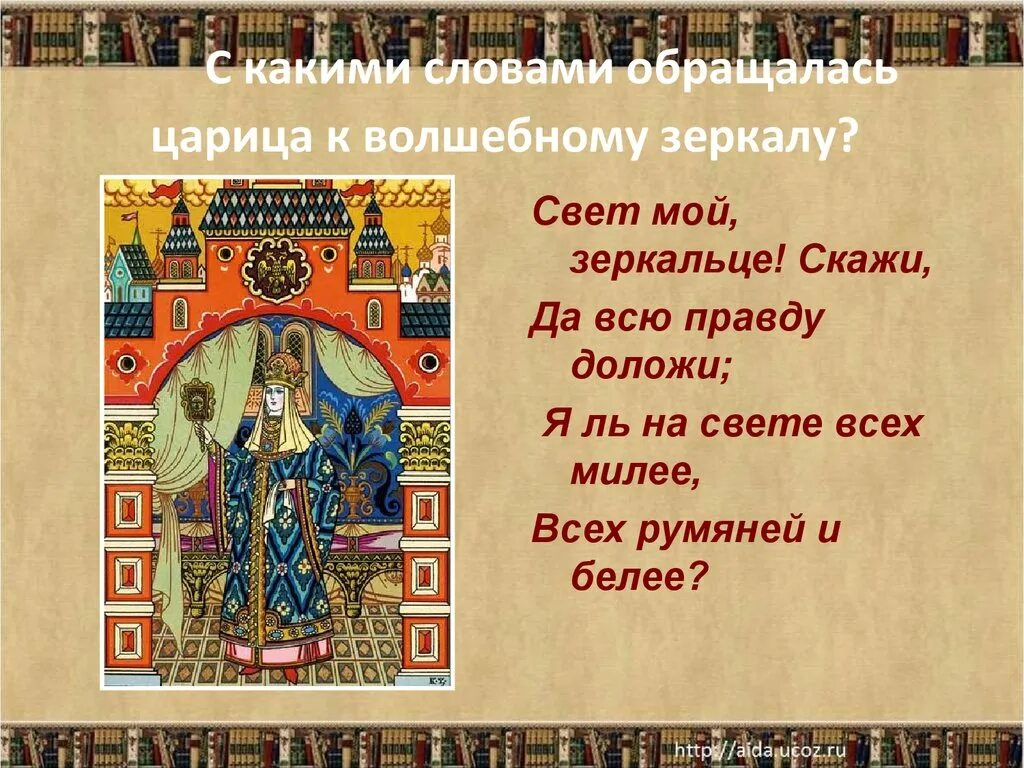 С какими словами обращалась царица к волшебному зеркалу?

Свет мой, зеркальце! Скажи,
Да всю правду доложи;
Я ль на свете всех милее,
Всех румяней и белее?

http://aida.ucoz.ru